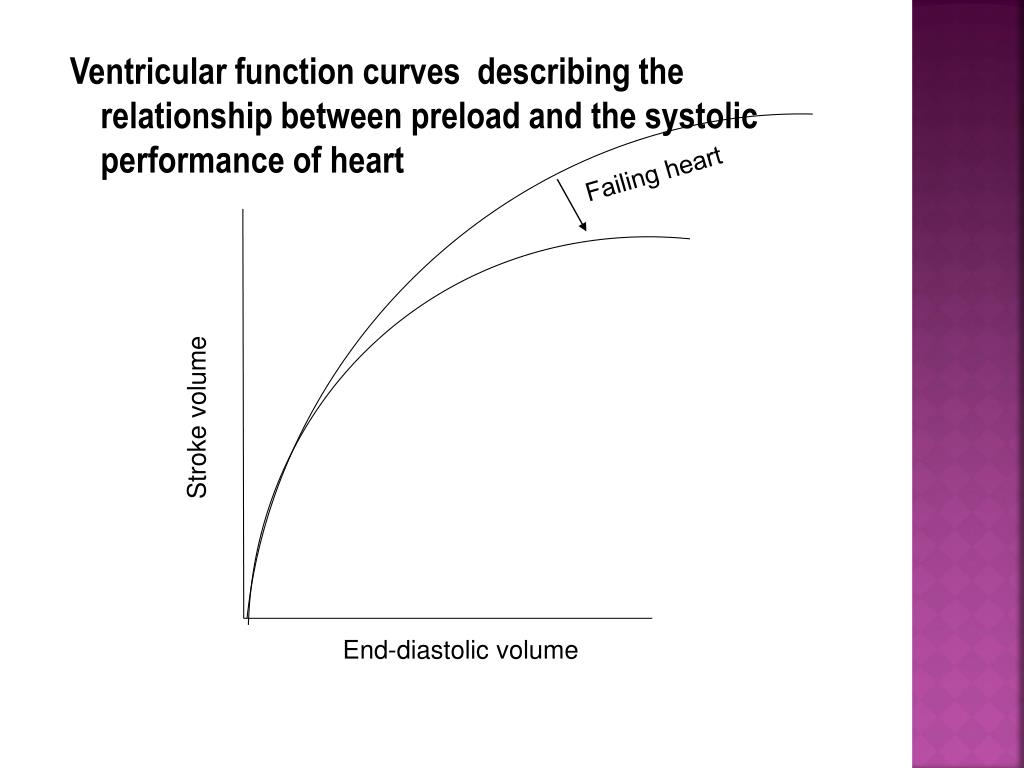 Ventricular function curves describing the relationship between preload and the systolic performance of heart

Failing heart

Stroke volume

End-diastolic volume